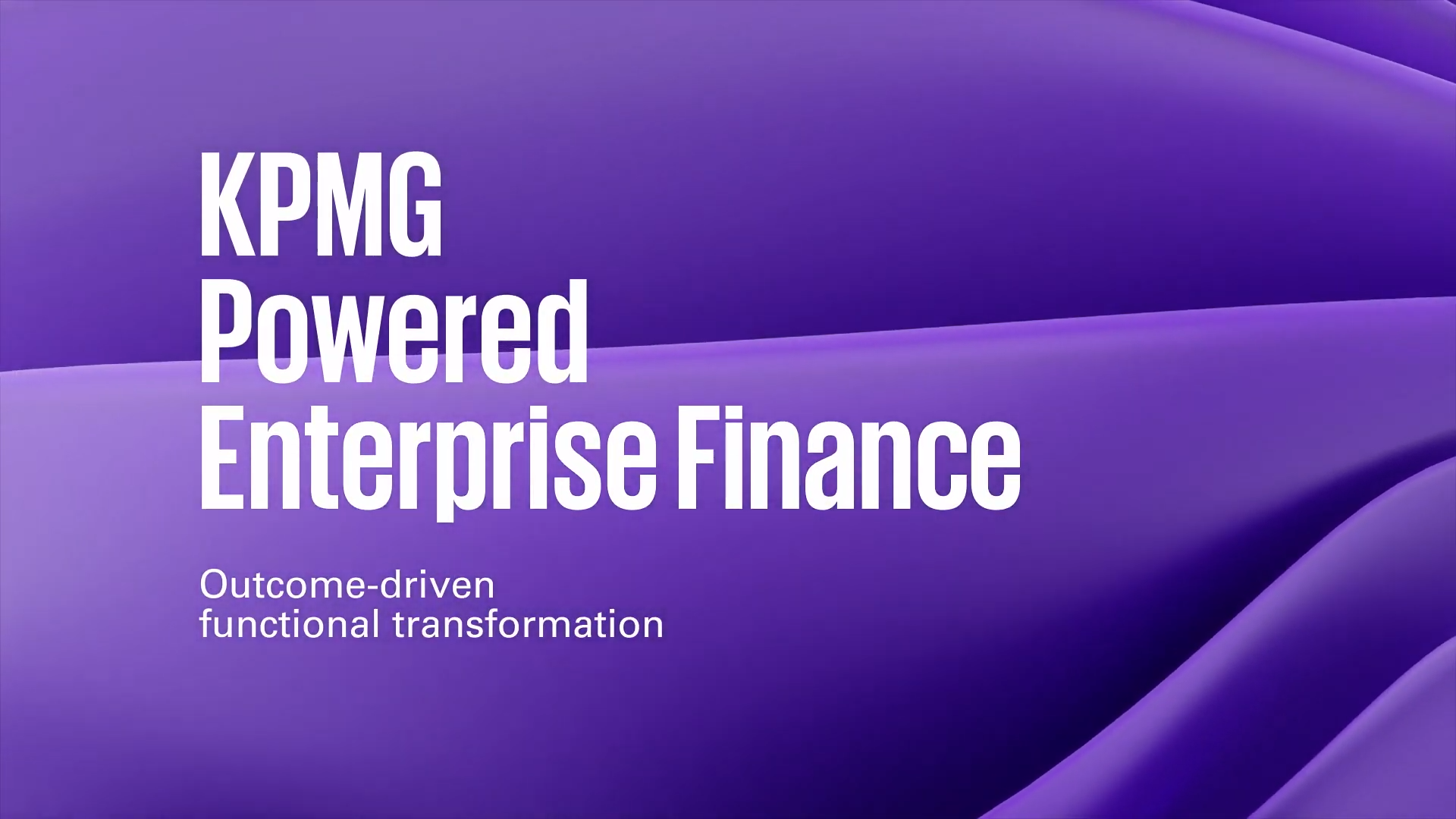 KPMG
Powered
Enterprise Finance

Outcome-driven
functional transformation